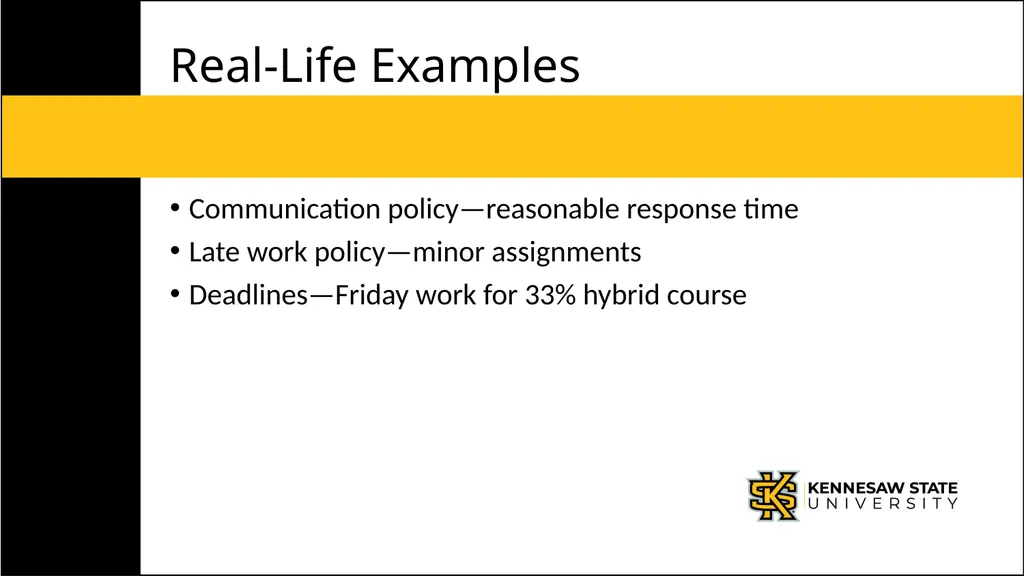 Real-Life Examples

• Communication policy—reasonable response time
• Late work policy—minor assignments
• Deadlines—Friday work for 33% hybrid course

KENNESAW STATE UNIVERSITY